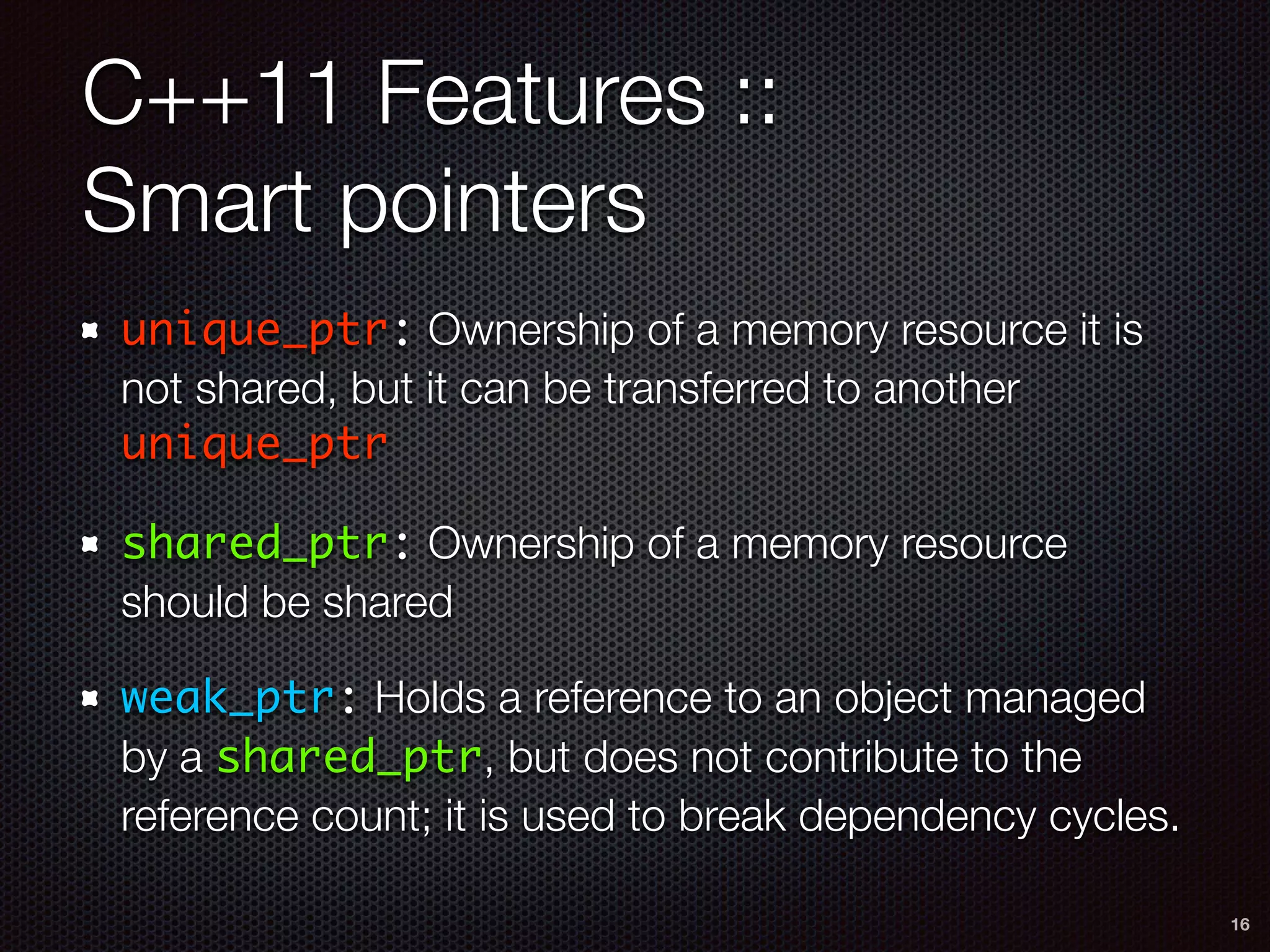 C++11 Features ::
Smart pointers

unique_ptr: Ownership of a memory resource it is not shared, but it can be transferred to another unique_ptr

shared_ptr: Ownership of a memory resource should be shared

weak_ptr: Holds a reference to an object managed by a shared_ptr, but does not contribute to the reference count; it is used to break dependency cycles.

16